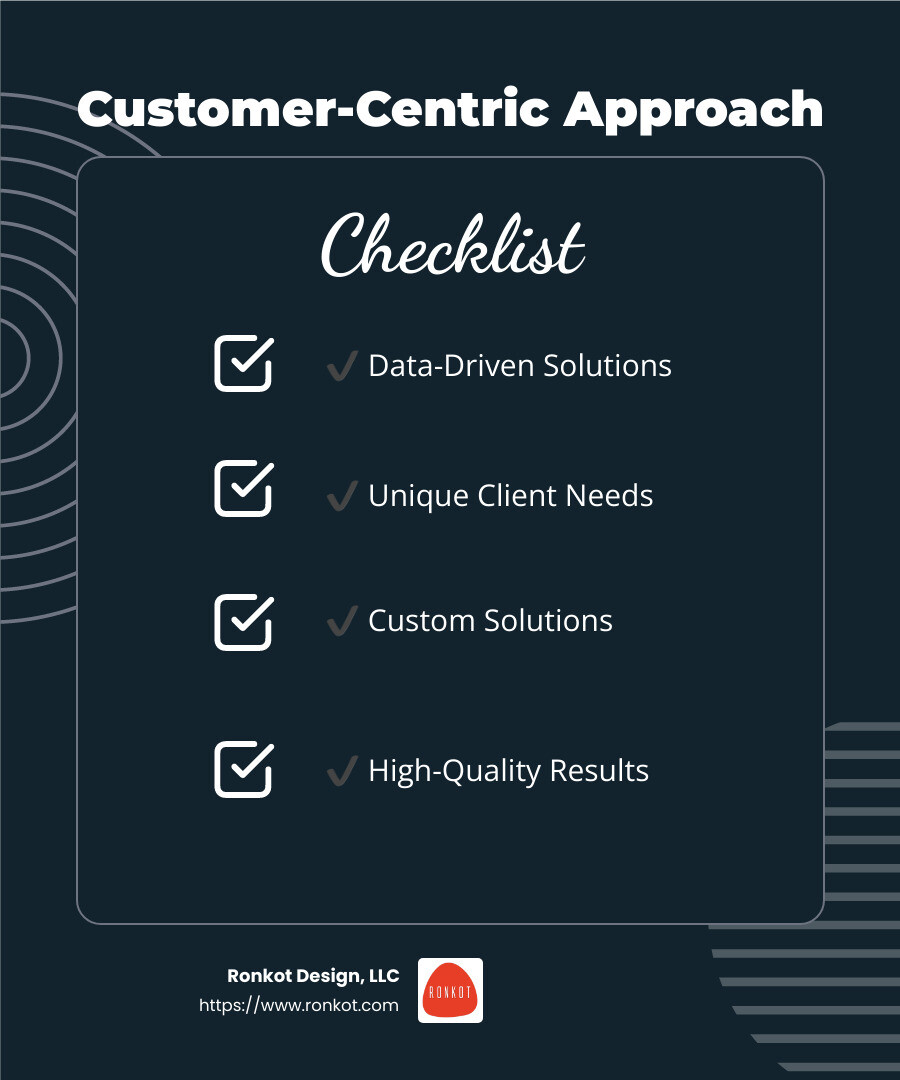 Customer-Centric Approach

Checklist

✔ Data-Driven Solutions

✔ Unique Client Needs

✔ Custom Solutions

✔ High-Quality Results

Ronkot Design, LLC
https://www.ronkot.com

RONKOT